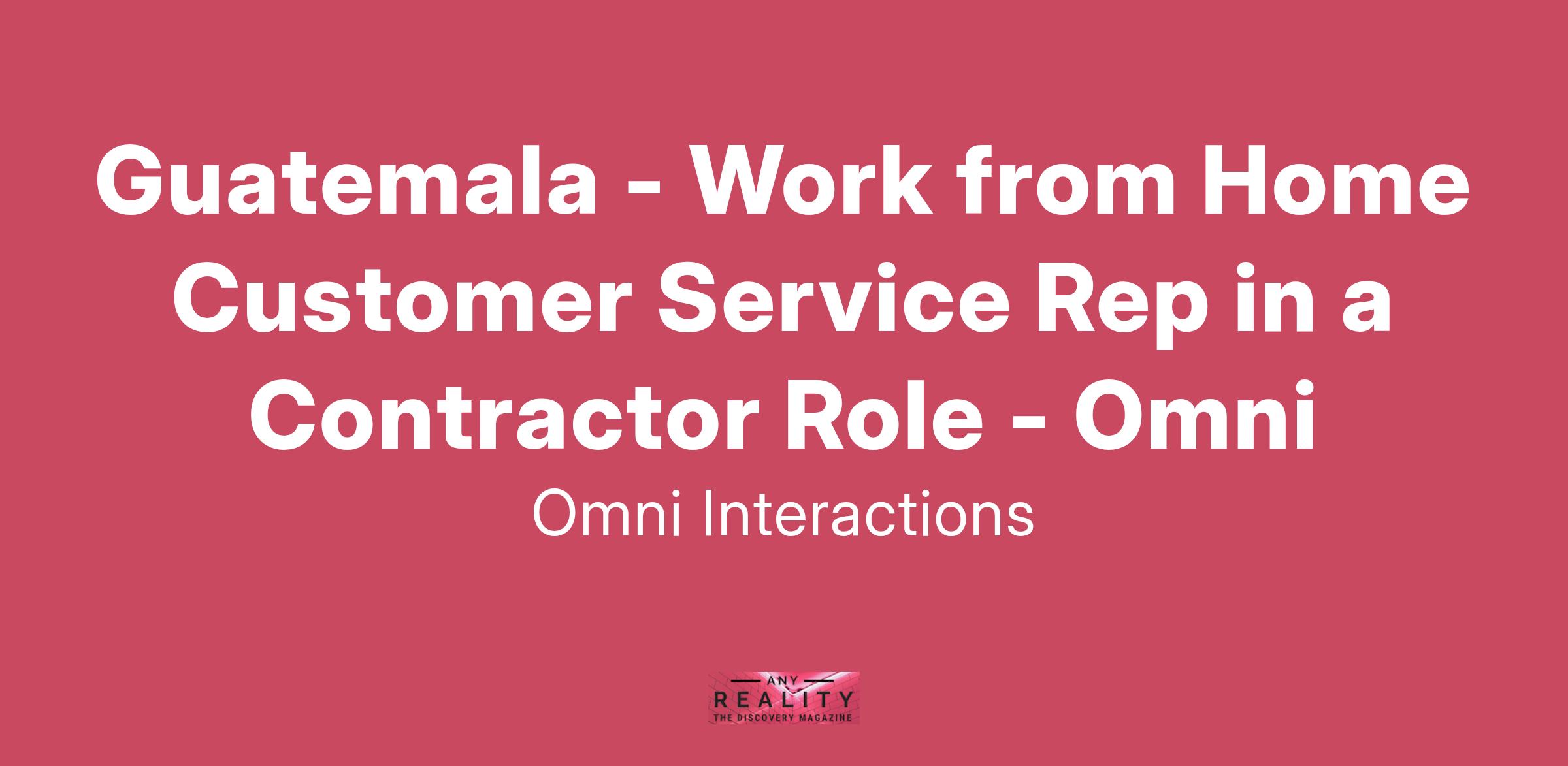 Guatemala - Work from Home Customer Service Rep in a Contractor Role - Omni

Omni Interactions

ANY
REALITY
THE DISCOVERY MAGAZINE